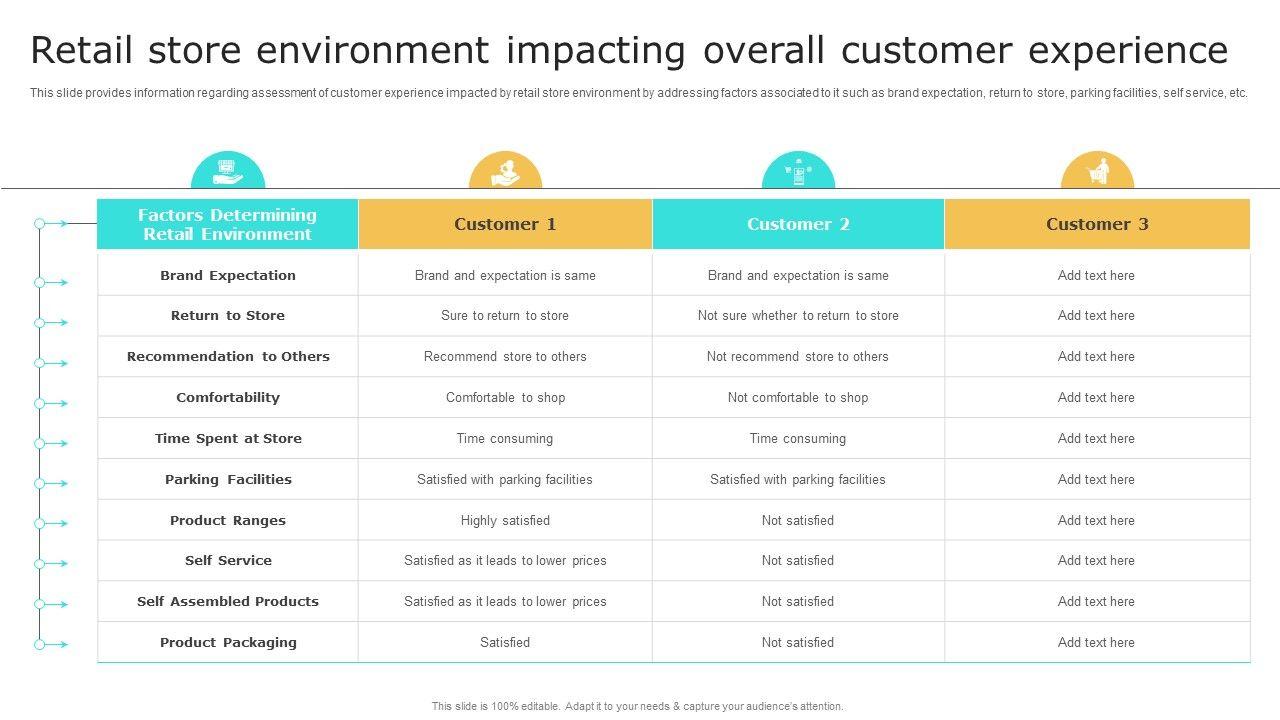 Retail store environment impacting overall customer experience

This slide provides information regarding assessment of customer experience impacted by retail store environment by addressing factors associated to it such as brand expectation, return to store, parking facilities, self service, etc.

| Factors Determining Retail Environment | Customer 1 | Customer 2 | Customer 3 |
|---|---|---|---|
| Brand Expectation | Brand and expectation is same | Brand and expectation is same | Add text here |
| Return to Store | Sure to return to store | Not sure whether to return to store | Add text here |
| Recommendation to Others | Recommend store to others | Not recommend store to others | Add text here |
| Comfortability | Comfortable to shop | Not comfortable to shop | Add text here |
| Time Spent at Store | Time consuming | Time consuming | Add text here |
| Parking Facilities | Satisfied with parking facilities | Satisfied with parking facilities | Add text here |
| Product Ranges | Highly satisfied | Not satisfied | Add text here |
| Self Service | Satisfied as it leads to lower prices | Not satisfied | Add text here |
| Self Assembled Products | Satisfied as it leads to lower prices | Not satisfied | Add text here |
| Product Packaging | Satisfied | Not satisfied | Add text here |

This slide is 100% editable. Adapt it to your needs & capture your audience's attention.